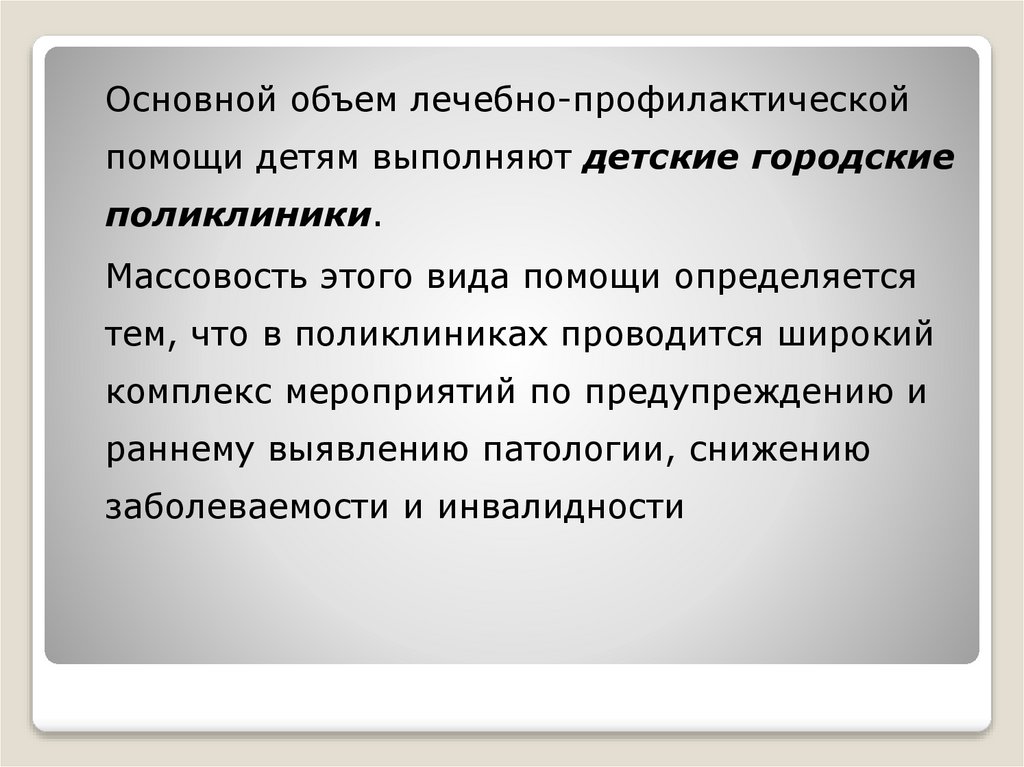 Основной объем лечебно-профилактической помощи детям выполняют детские городские поликлиники.

Массовость этого вида помощи определяется тем, что в поликлиниках проводится широкий комплекс мероприятий по предупреждению и раннему выявлению патологии, снижению заболеваемости и инвалидности